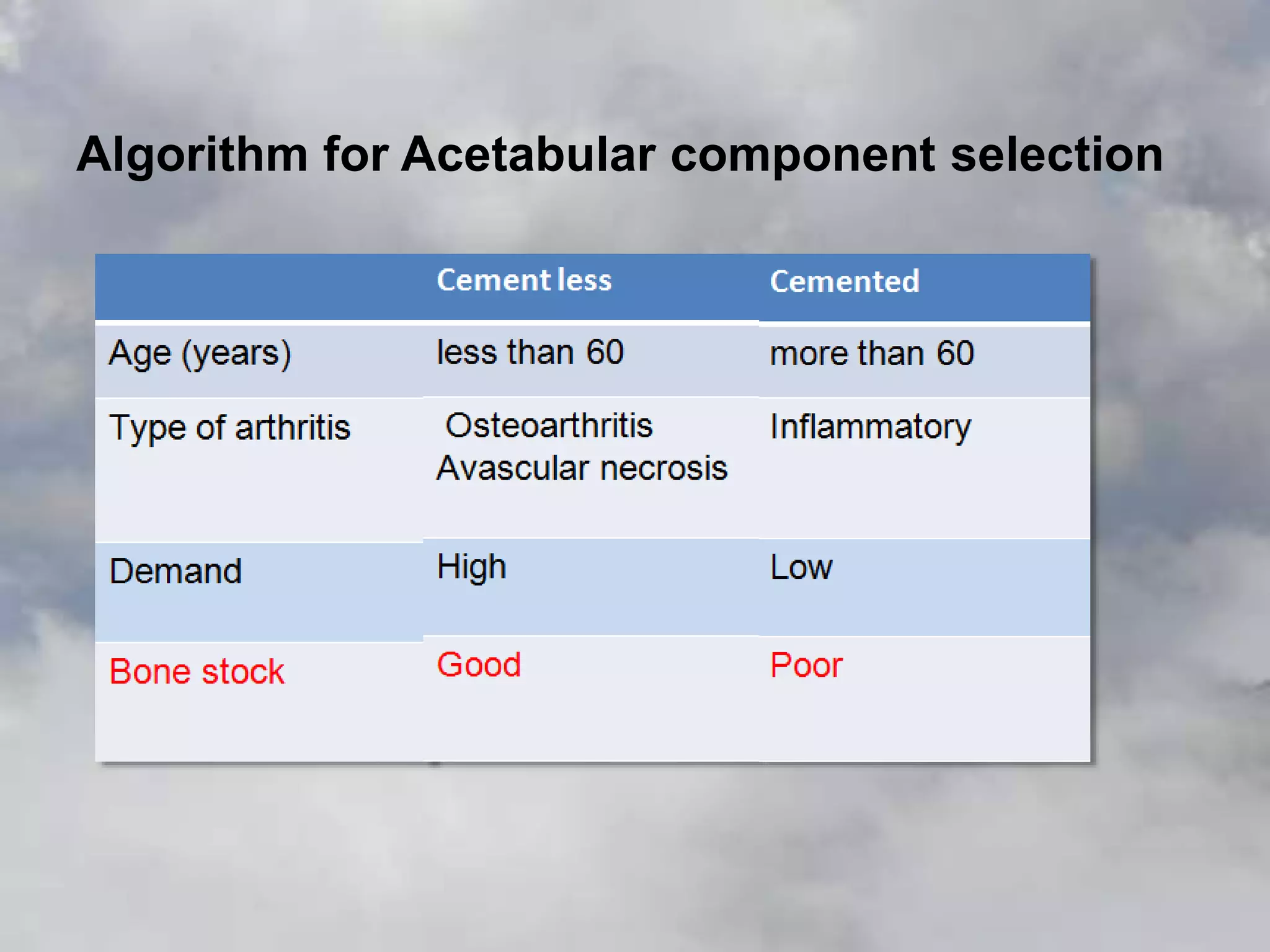 Algorithm for Acetabular component selection

| | Cement less | Cemented |
|---|---|---|
| Age (years) | less than 60 | more than 60 |
| Type of arthritis | Osteoarthritis Avascular necrosis | Inflammatory |
| Demand | High | Low |
| Bone stock | Good | Poor |